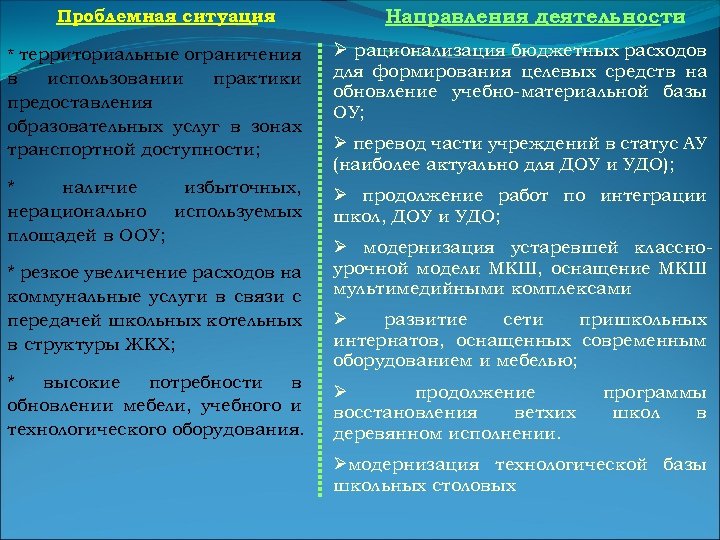 Проблемная ситуация

* территориальные ограничения в использовании практики предоставления образовательных услуг в зонах транспортной доступности;

* наличие избыточных, нерационально используемых площадей в ООУ;

* резкое увеличение расходов на коммунальные услуги в связи с передачей школьных котельных в структуры ЖКХ;

* высокие потребности в обновлении мебели, учебного и технологического оборудования.

Направления деятельности

➢ рационализация бюджетных расходов для формирования целевых средств на обновление учебно-материальной базы ОУ;

➢ перевод части учреждений в статус АУ (наиболее актуально для ДОУ и УДО);

➢ продолжение работ по интеграции школ, ДОУ и УДО;

➢ модернизация устаревшей классно-урочной модели МКШ, оснащение МКШ мультимедийными комплексами

➢ развитие сети пришкольных интернатов, оснащенных современным оборудованием и мебелью;

➢ продолжение программы восстановления ветхих школ в деревянном исполнении.

➢модернизация технологической базы школьных столовых